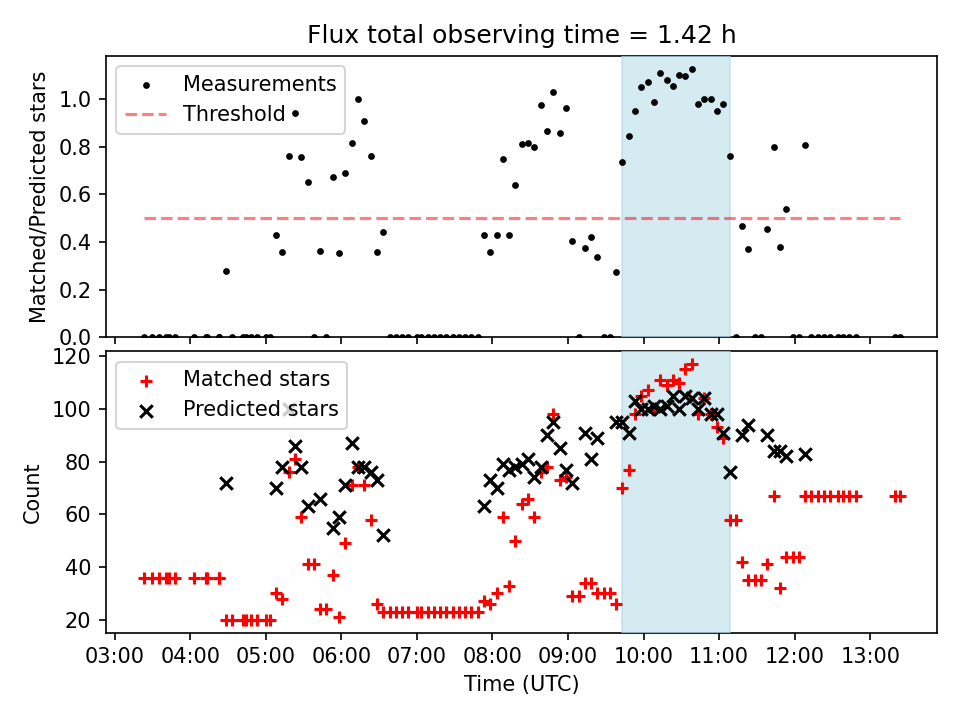 Flux total observing time = 1.42 h

Measurements
Threshold

Matched/Predicted stars

1.0
0.8
0.6
0.4
0.2
0.0

Matched stars
Predicted stars

Count

120
100
80
60
40
20

03:00 04:00 05:00 06:00 07:00 08:00 09:00 10:00 11:00 12:00 13:00

Time (UTC)